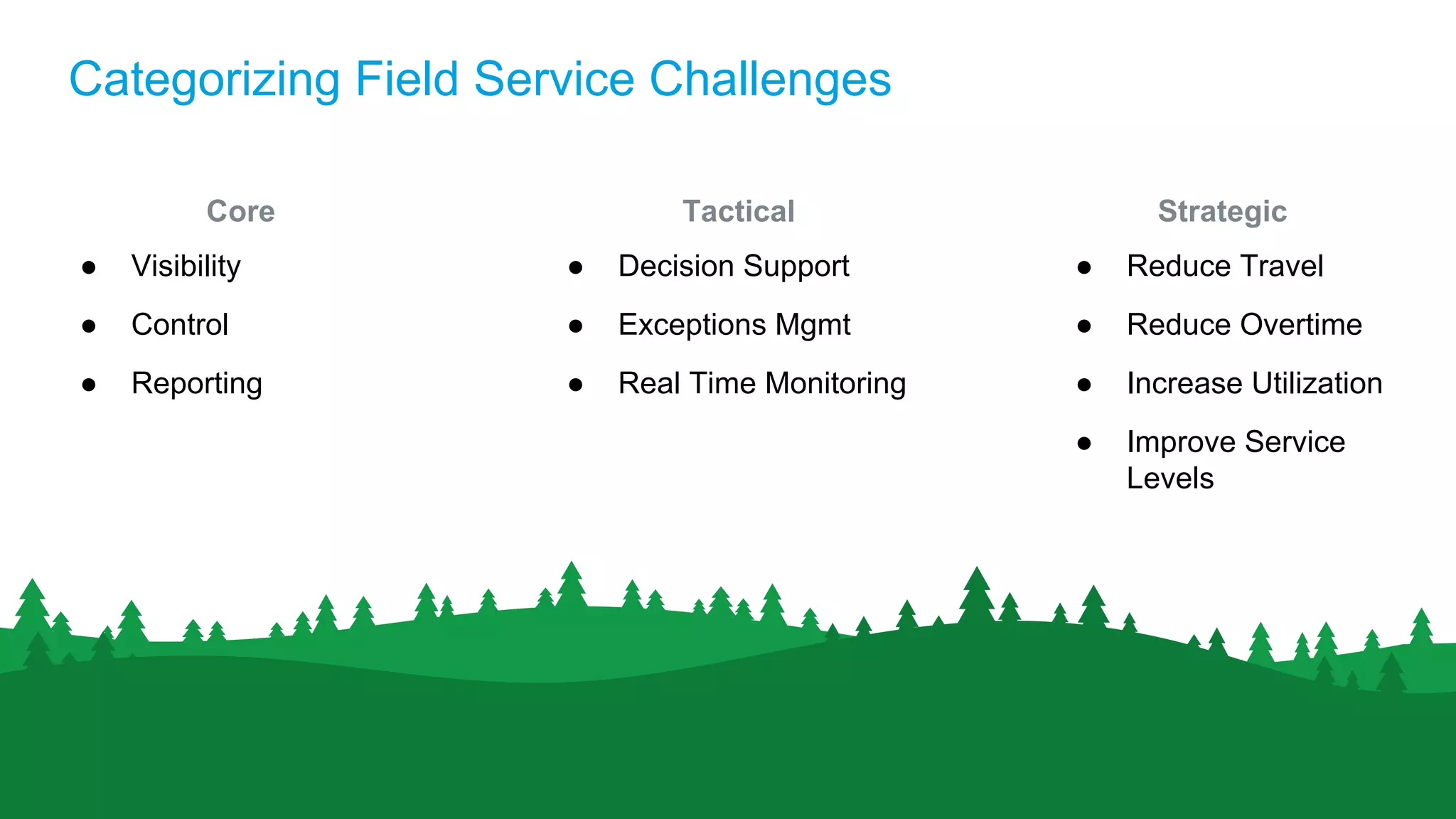 Categorizing Field Service Challenges

Core

- Visibility
- Control
- Reporting

Tactical

- Decision Support
- Exceptions Mgmt
- Real Time Monitoring

Strategic

- Reduce Travel
- Reduce Overtime
- Increase Utilization
- Improve Service Levels